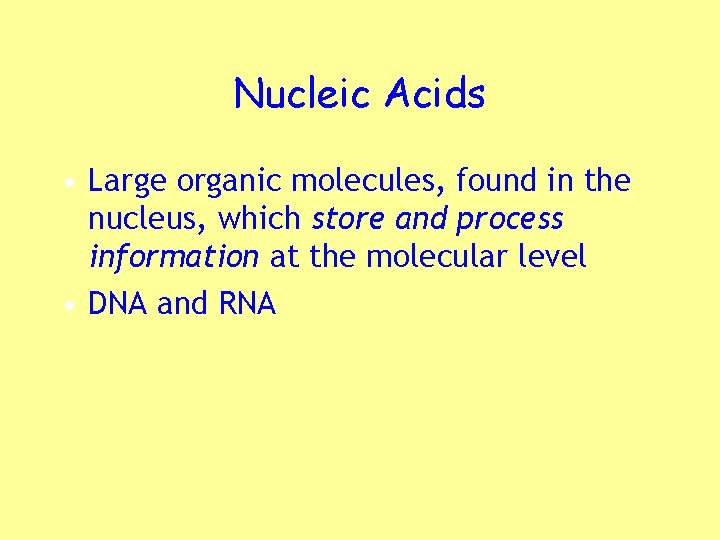 Nucleic Acids

• Large organic molecules, found in the nucleus, which store and process information at the molecular level

• DNA and RNA